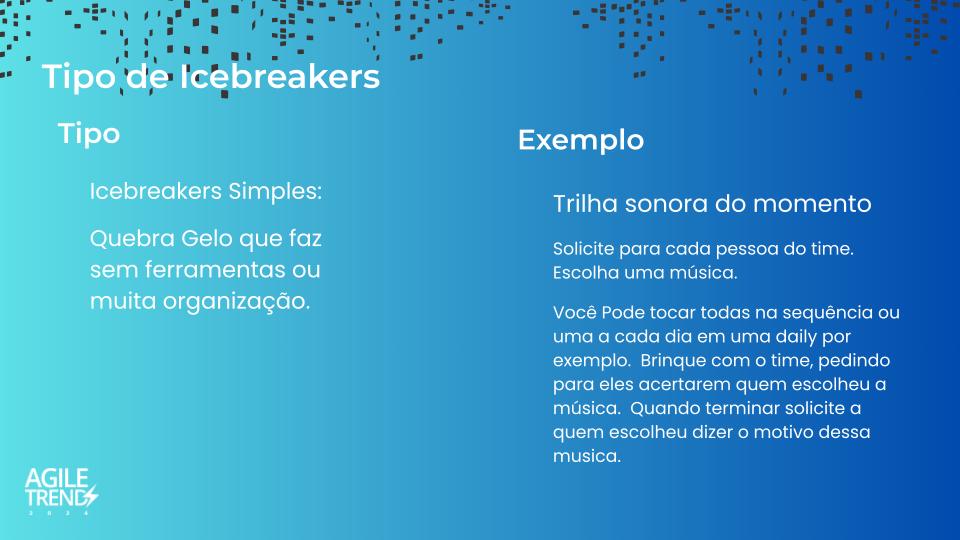 Tipo de Icebreakers

Tipo

Icebreakers Simples:

Quebra Gelo que faz sem ferramentas ou muita organização.

Exemplo

Trilha sonora do momento

Solicite para cada pessoa do time. Escolha uma música.

Você Pode tocar todas na sequência ou uma a cada dia em uma daily por exemplo. Brinque com o time, pedindo para eles acertarem quem escolheu a música. Quando terminar solicite a quem escolheu dizer o motivo dessa musica.

AGILE TRENDS
2024